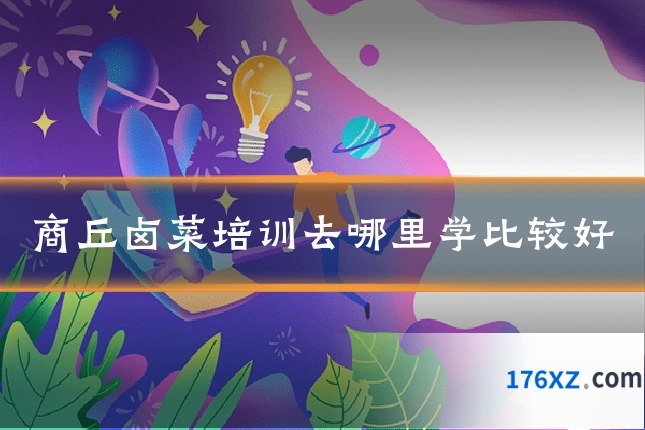 商丘卤菜培训去哪里学比较好

176XZ.com